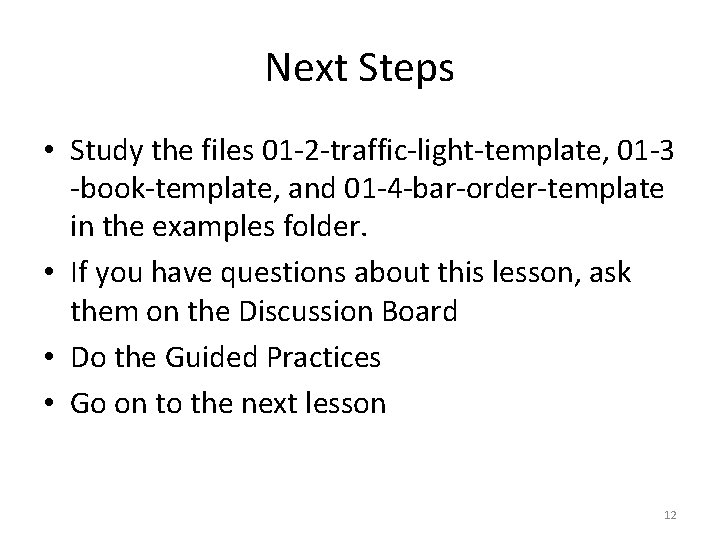 Next Steps

• Study the files 01-2-traffic-light-template, 01-3-book-template, and 01-4-bar-order-template in the examples folder.

• If you have questions about this lesson, ask them on the Discussion Board

• Do the Guided Practices

• Go on to the next lesson

12